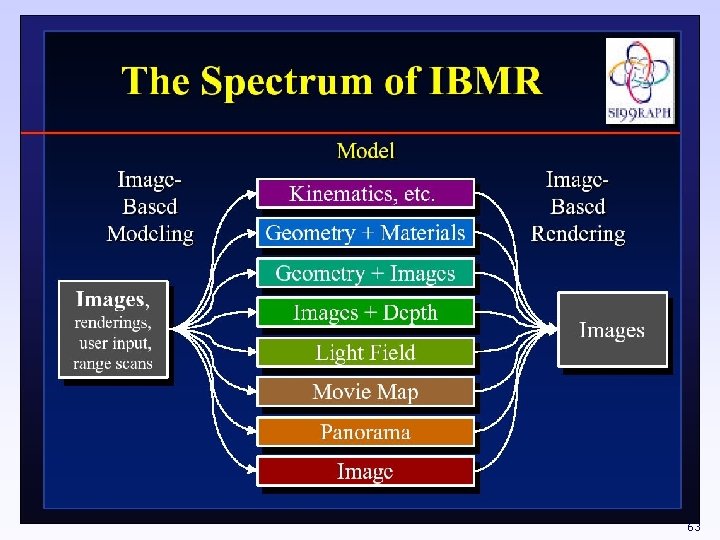 The Spectrum of IBMR

SI99RAPH

Model

Image-Based Modeling

Image-Based Rendering

Images, renderings, user input, range scans

Kinematics, etc.

Geometry + Materials

Geometry + Images

Images + Depth

Light Field

Movie Map

Panorama

Image

Images

63